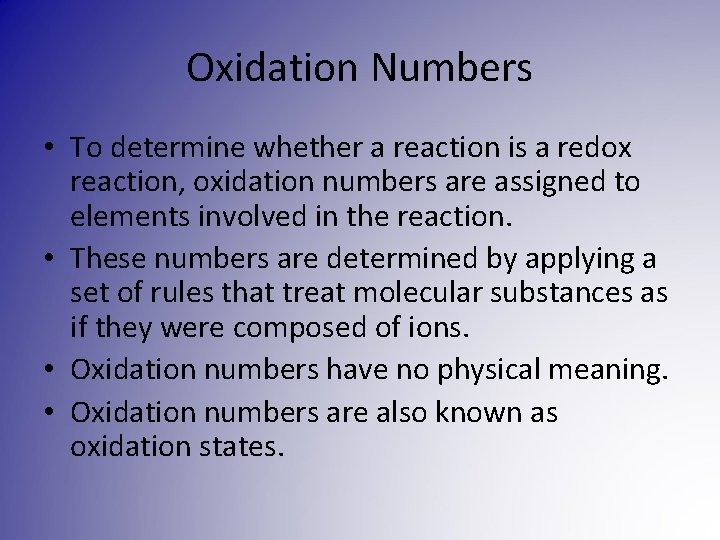 Oxidation Numbers

• To determine whether a reaction is a redox reaction, oxidation numbers are assigned to elements involved in the reaction.

• These numbers are determined by applying a set of rules that treat molecular substances as if they were composed of ions.

• Oxidation numbers have no physical meaning.

• Oxidation numbers are also known as oxidation states.